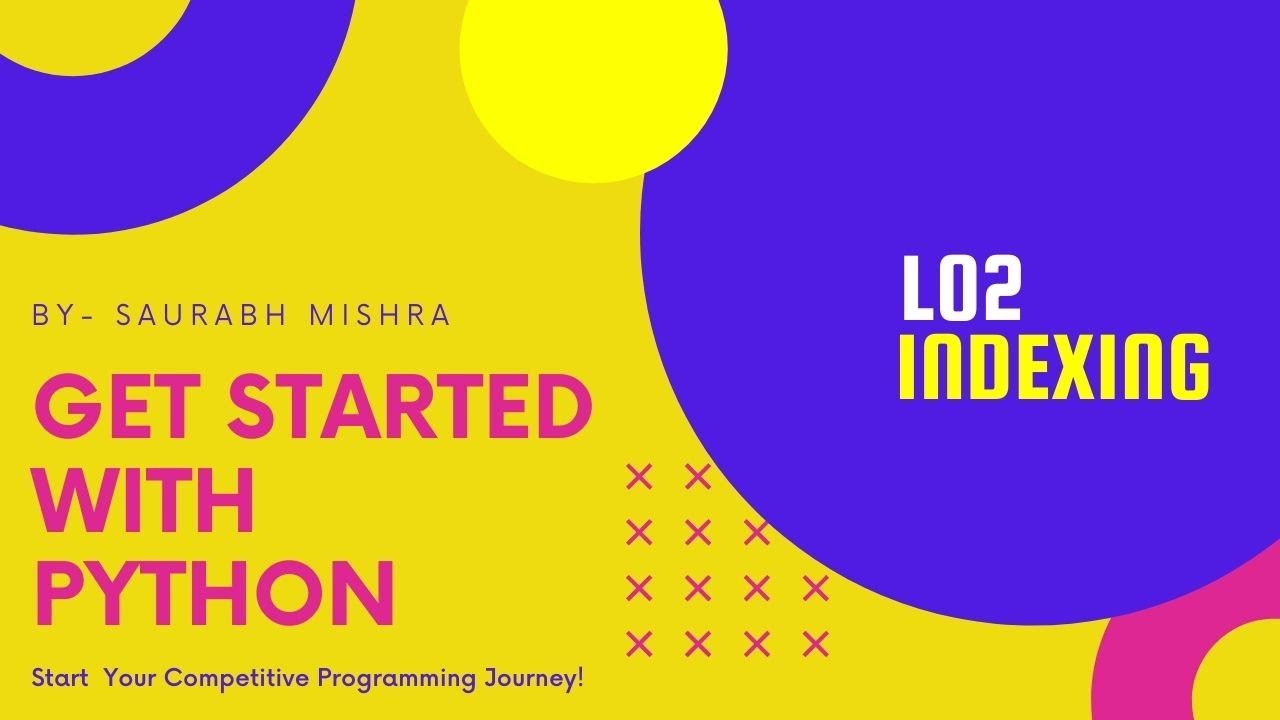 BY- SAURABH MISHRA

GET STARTED WITH PYTHON

Start Your Competitive Programming Journey!

L02
INDEXING